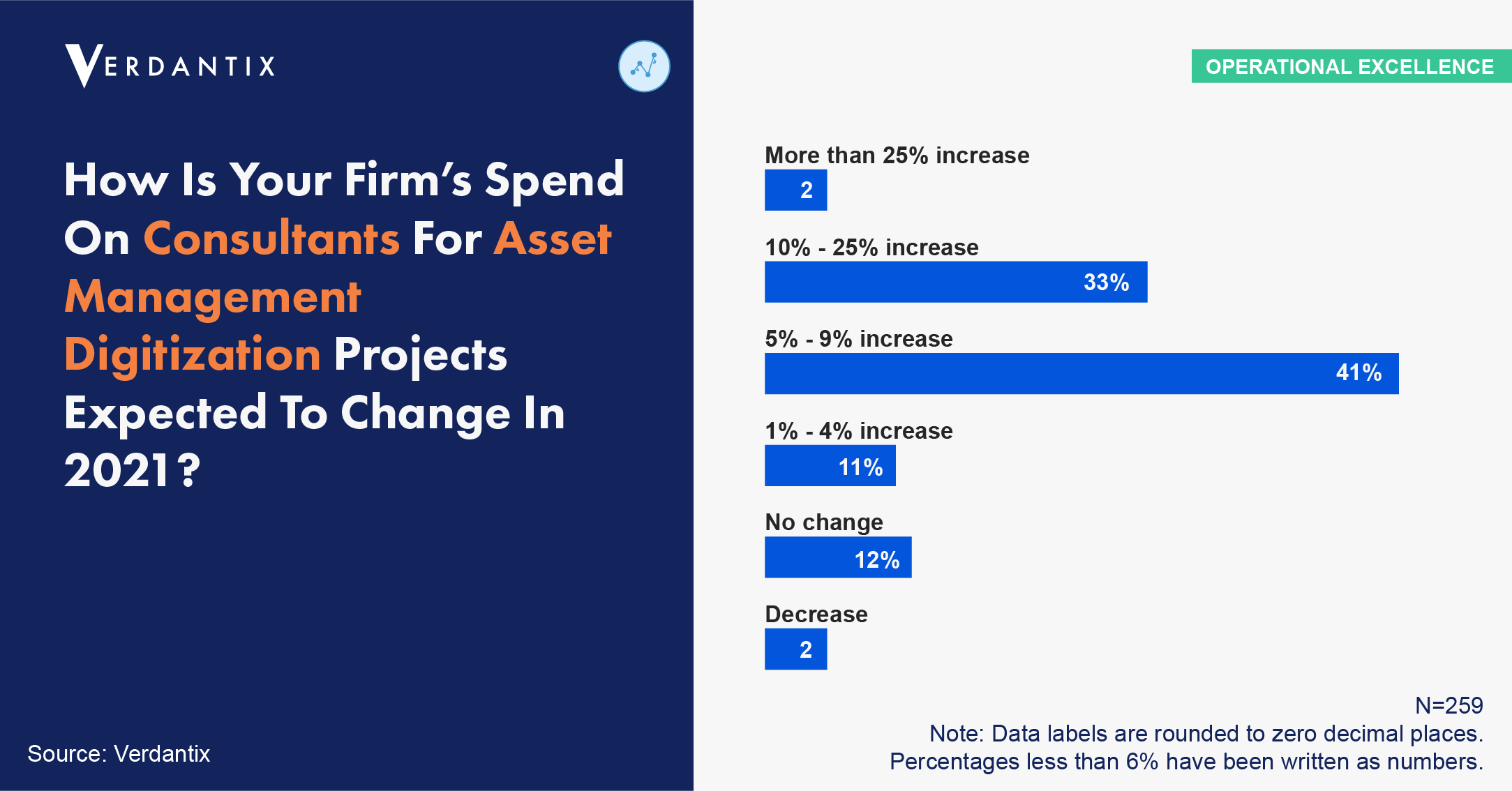 VERDANTIX

How Is Your Firm's Spend On Consultants For Asset Management Digitization Projects Expected To Change In 2021?

Source: Verdantix

OPERATIONAL EXCELLENCE

More than 25% increase
2

10% - 25% increase
33%

5% - 9% increase
41%

1% - 4% increase
11%

No change
12%

Decrease
2

N=259
Note: Data labels are rounded to zero decimal places.
Percentages less than 6% have been written as numbers.